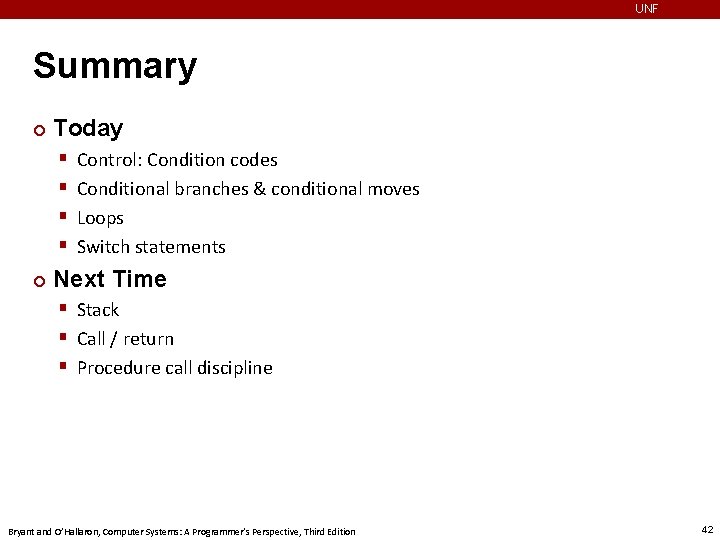 UNF

Summary

Today

- Control: Condition codes
- Conditional branches & conditional moves
- Loops
- Switch statements

Next Time

- Stack
- Call / return
- Procedure call discipline

Bryant and O'Hallaron, Computer Systems: A Programmer's Perspective, Third Edition

42